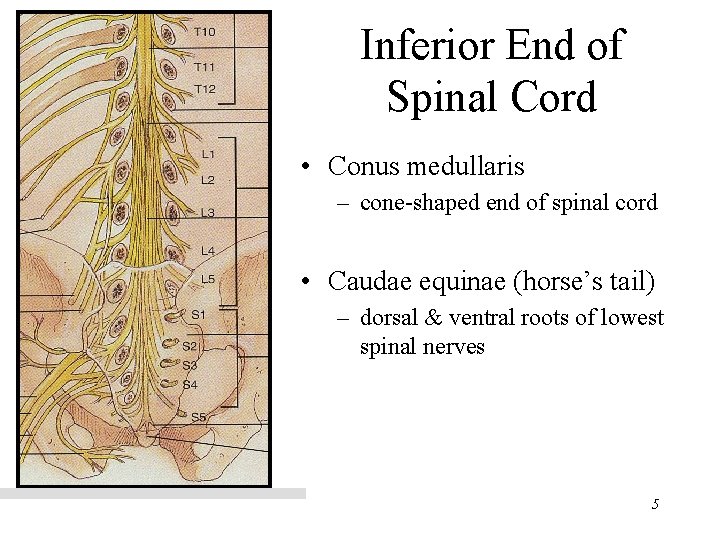 T10
T11
T12
L1
L2
L3
L4
L5
S1
S2
S3
S4
S5

Inferior End of Spinal Cord

• Conus medullaris
– cone-shaped end of spinal cord

• Caudae equinae (horse's tail)
– dorsal & ventral roots of lowest spinal nerves

5